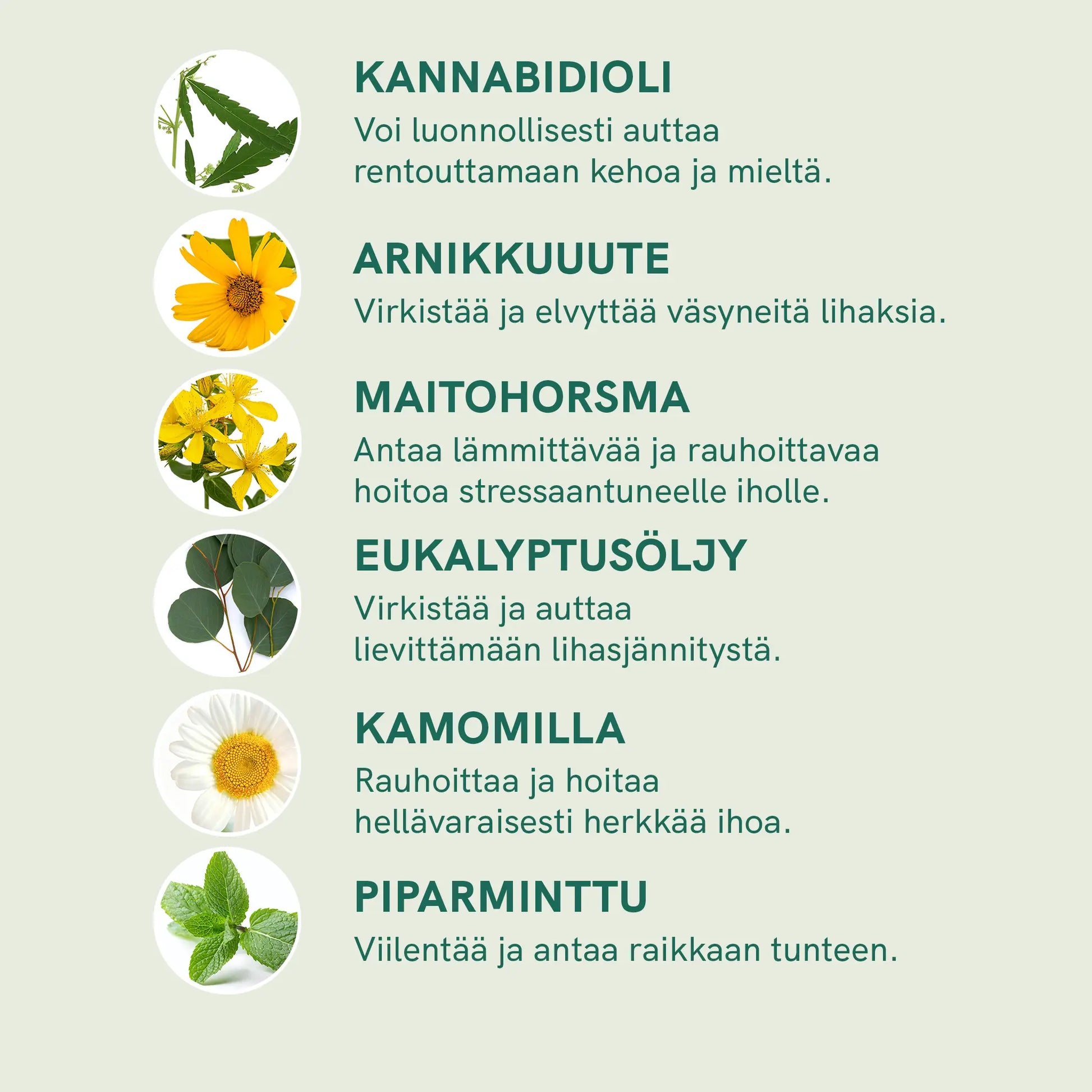 KANNABIDIOLI
Voi luonnollisesti auttaa rentouttamaan kehoa ja mieltä.

ARNIKKUUUTE
Virkistää ja elvyttää väsyneitä lihaksia.

MAITOHORSMA
Antaa lämmittävää ja rauhoittavaa hoitoa stressaantuneelle iholle.

EUKALYPTUSÖLJY
Virkistää ja auttaa lievittämään lihasjännitystä.

KAMOMILLA
Rauhoittaa ja hoitaa hellävaraisesti herkkää ihoa.

PIPARMINTTU
Viilentää ja antaa raikkaan tunteen.